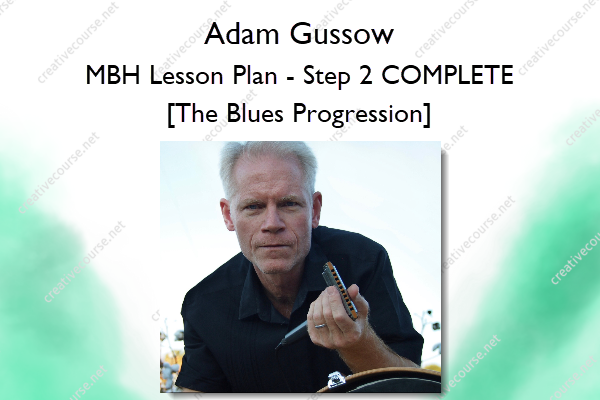 Adam Gussow
MBH Lesson Plan - Step 2 COMPLETE
[The Blues Progression]

creativecourse.net